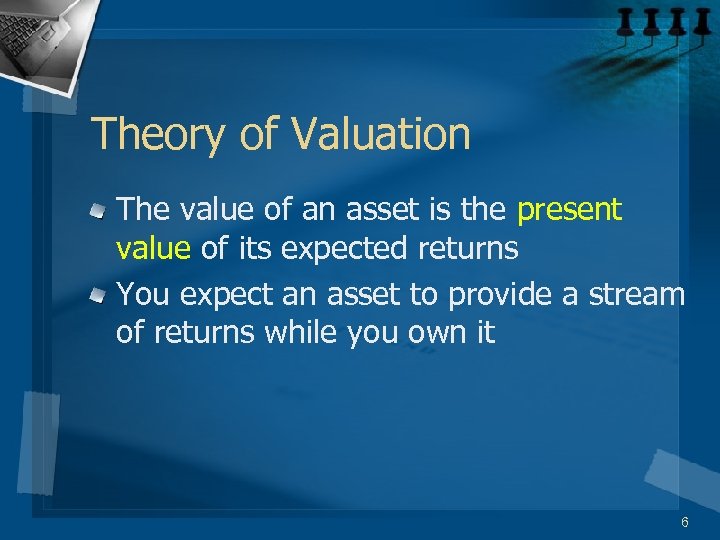 Theory of Valuation

The value of an asset is the present value of its expected returns

You expect an asset to provide a stream of returns while you own it

6